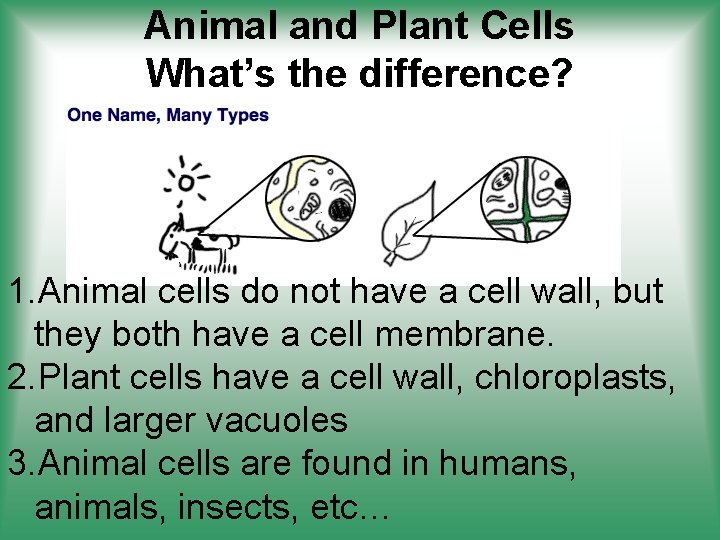 Animal and Plant Cells
What's the difference?

One Name, Many Types

1. Animal cells do not have a cell wall, but they both have a cell membrane.
2. Plant cells have a cell wall, chloroplasts, and larger vacuoles
3. Animal cells are found in humans, animals, insects, etc…